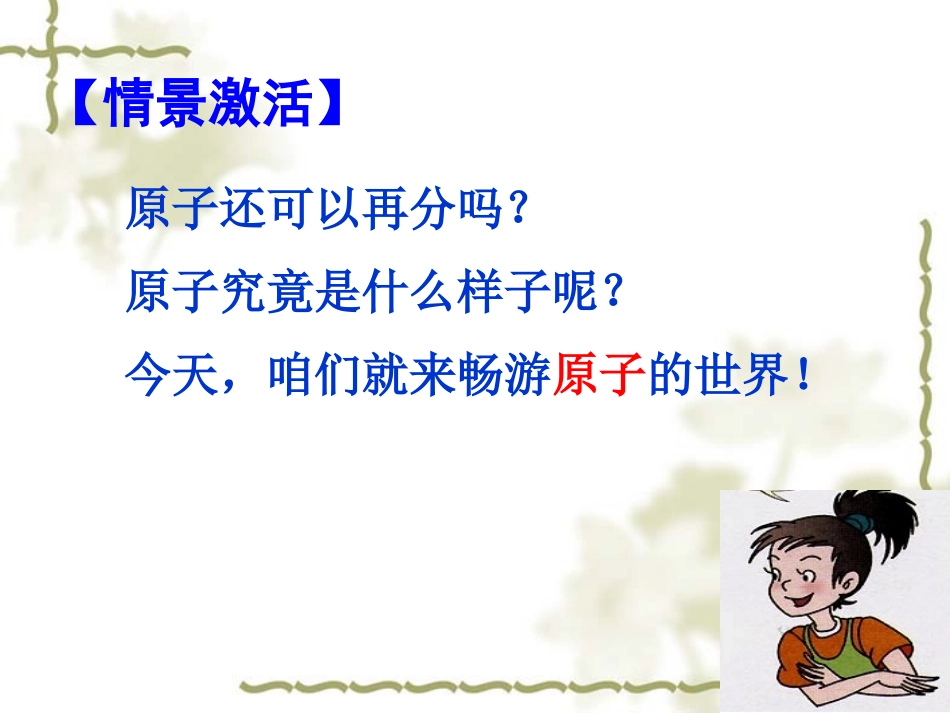 【情景激活】

原子还可以再分吗？

原子究竟是什么样子呢？

今天，咱们就来畅游原子的世界！